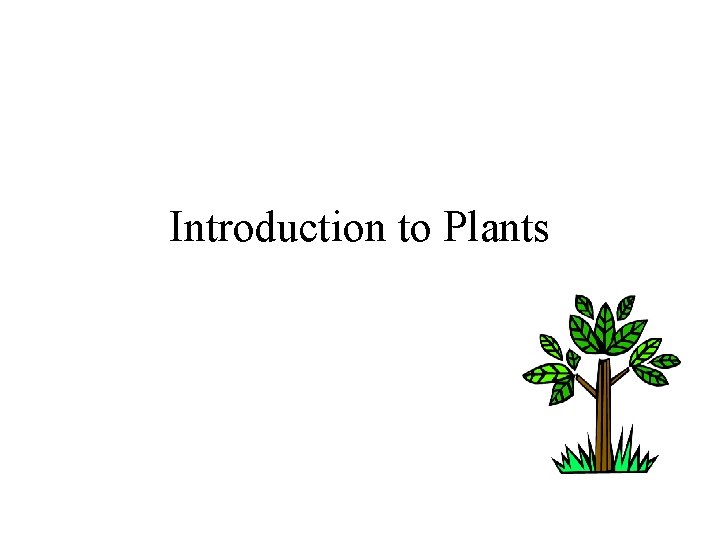 Introduction to Plants